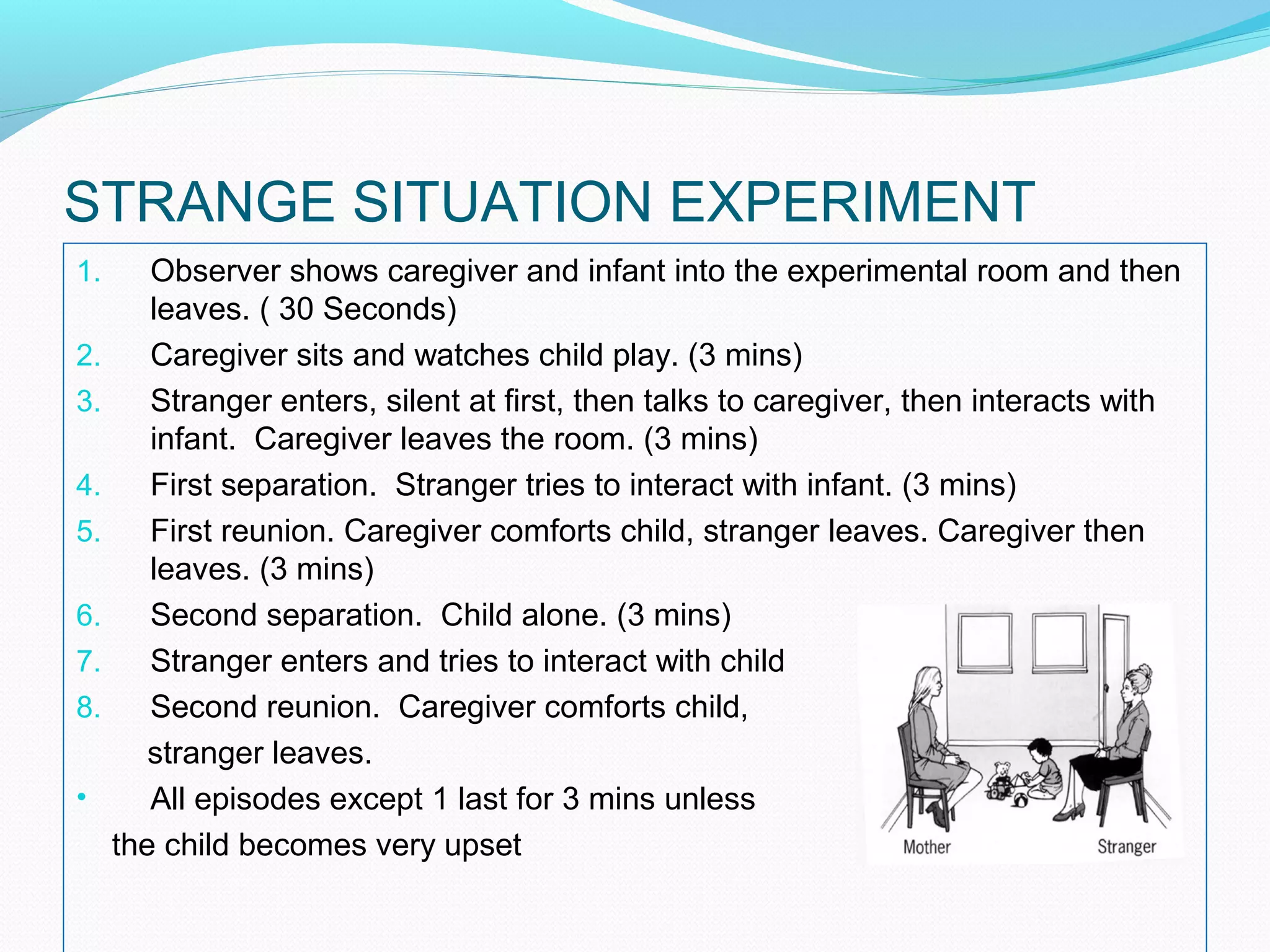 STRANGE SITUATION EXPERIMENT

1. Observer shows caregiver and infant into the experimental room and then leaves. ( 30 Seconds)
2. Caregiver sits and watches child play. (3 mins)
3. Stranger enters, silent at first, then talks to caregiver, then interacts with infant. Caregiver leaves the room. (3 mins)
4. First separation. Stranger tries to interact with infant. (3 mins)
5. First reunion. Caregiver comforts child, stranger leaves. Caregiver then leaves. (3 mins)
6. Second separation. Child alone. (3 mins)
7. Stranger enters and tries to interact with child
8. Second reunion. Caregiver comforts child, stranger leaves.
• All episodes except 1 last for 3 mins unless the child becomes very upset

Mother
Stranger